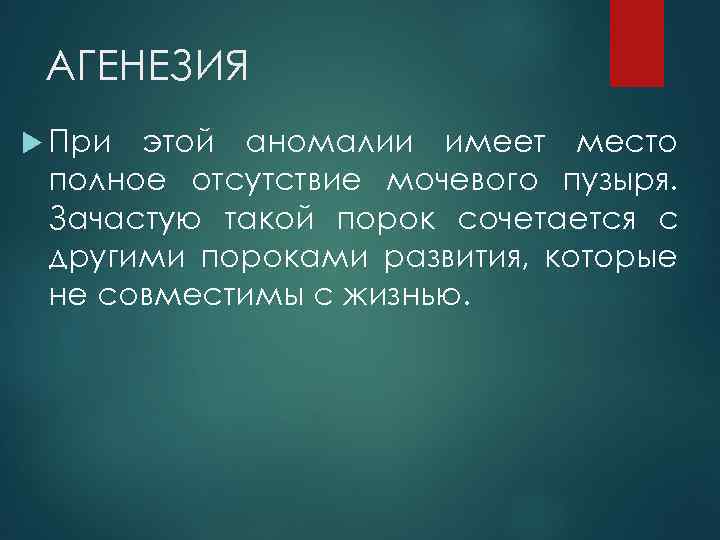 АГЕНЕЗИЯ

При этой аномалии имеет место полное отсутствие мочевого пузыря. Зачастую такой порок сочетается с другими пороками развития, которые не совместимы с жизнью.